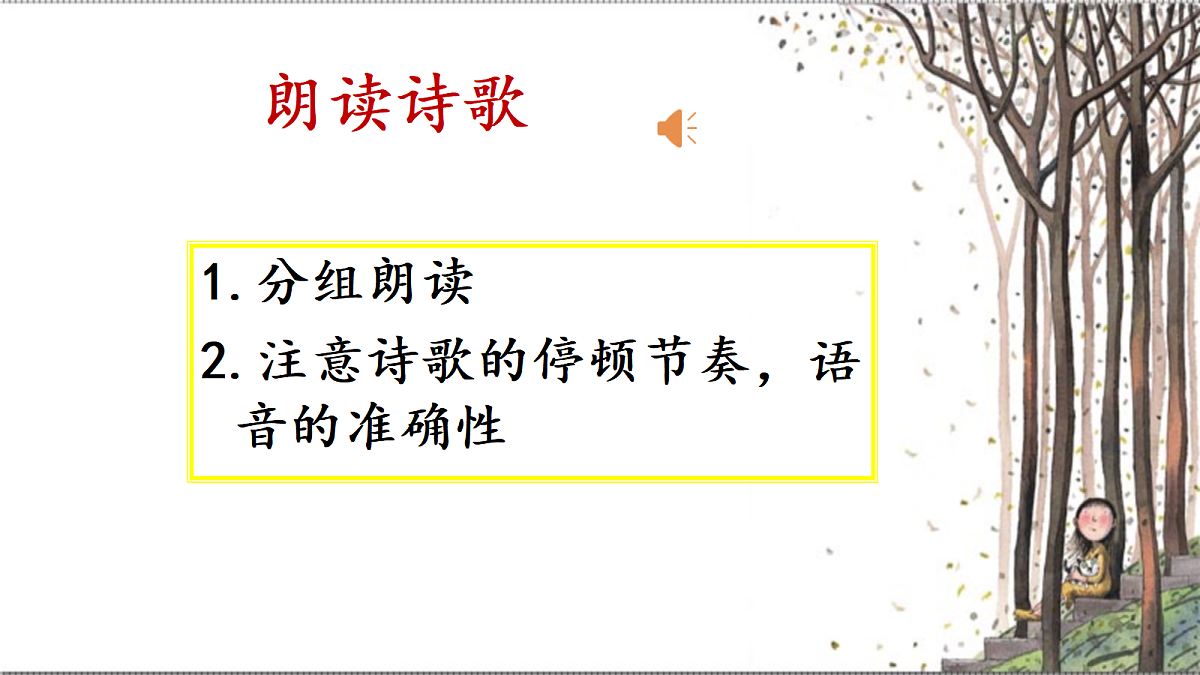 朗读诗歌

1. 分组朗读
2. 注意诗歌的停顿节奏，语音的准确性